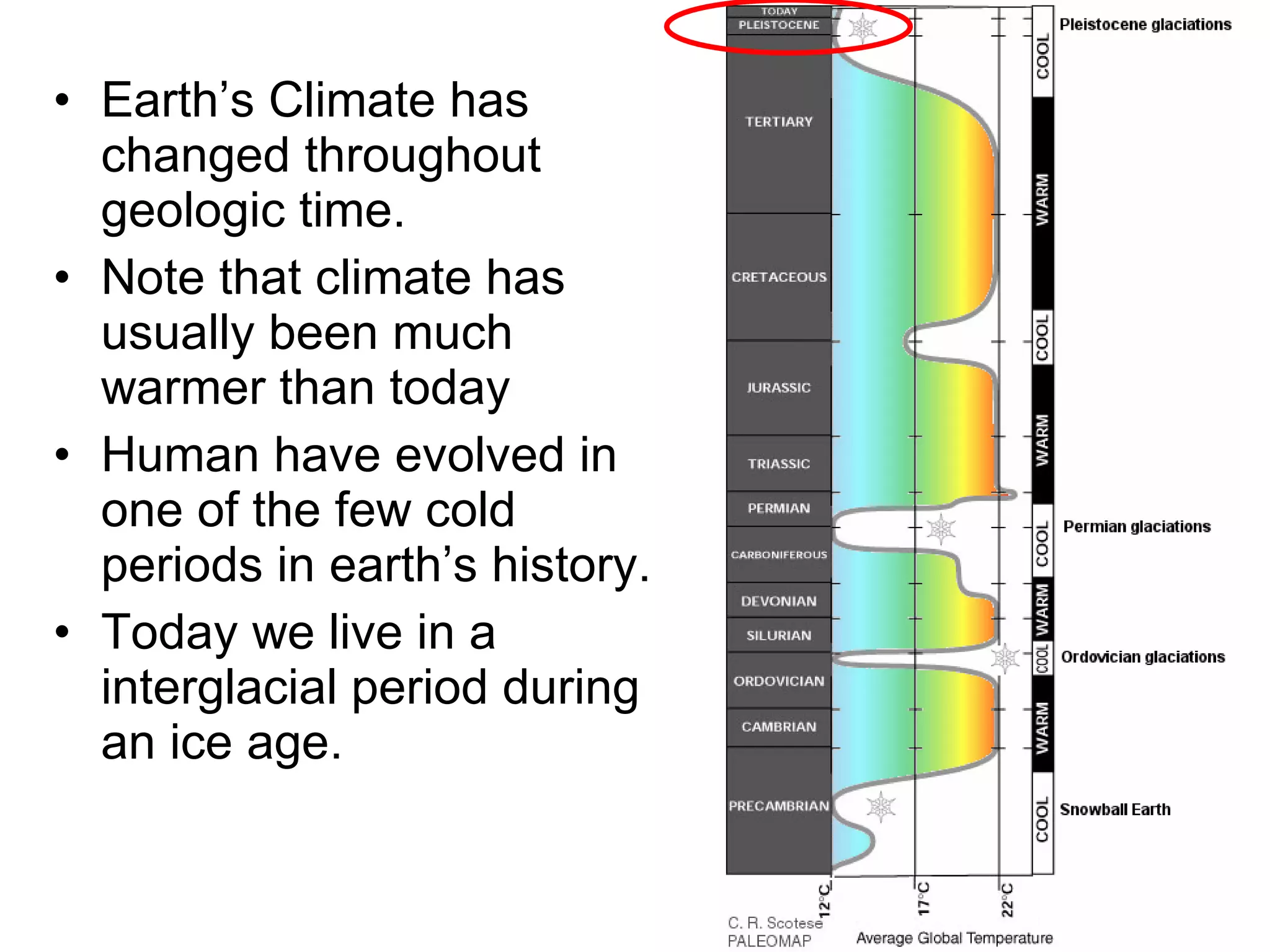 • Earth's Climate has changed throughout geologic time.

• Note that climate has usually been much warmer than today

• Human have evolved in one of the few cold periods in earth's history.

• Today we live in a interglacial period during an ice age.

TODAY
PLEISTOCENE
TERTIARY
CRETACEOUS
JURASSIC
TRIASSIC
PERMIAN
CARBONIFEROUS
DEVONIAN
SILURIAN
ORDOVICIAN
CAMBRIAN
PRECAMBRIAN

COOL
WARM
COOL
WARM
COOL
WARM
COOL
WARM
COOL

Pleistocene glaciations
Permian glaciations
Ordovician glaciations
Snowball Earth

12°C
17°C
22°C

C. R. Scotese
PALEOMAP

Average Global Temperature